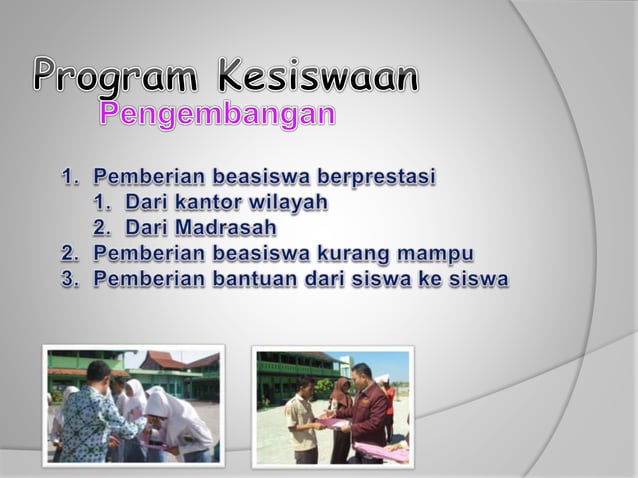 Program Kesiswaan
Pengembangan

1. Pemberian beasiswa berprestasi
   1. Dari kantor wilayah
   2. Dari Madrasah
2. Pemberian beasiswa kurang mampu
3. Pemberian bantuan dari siswa ke siswa